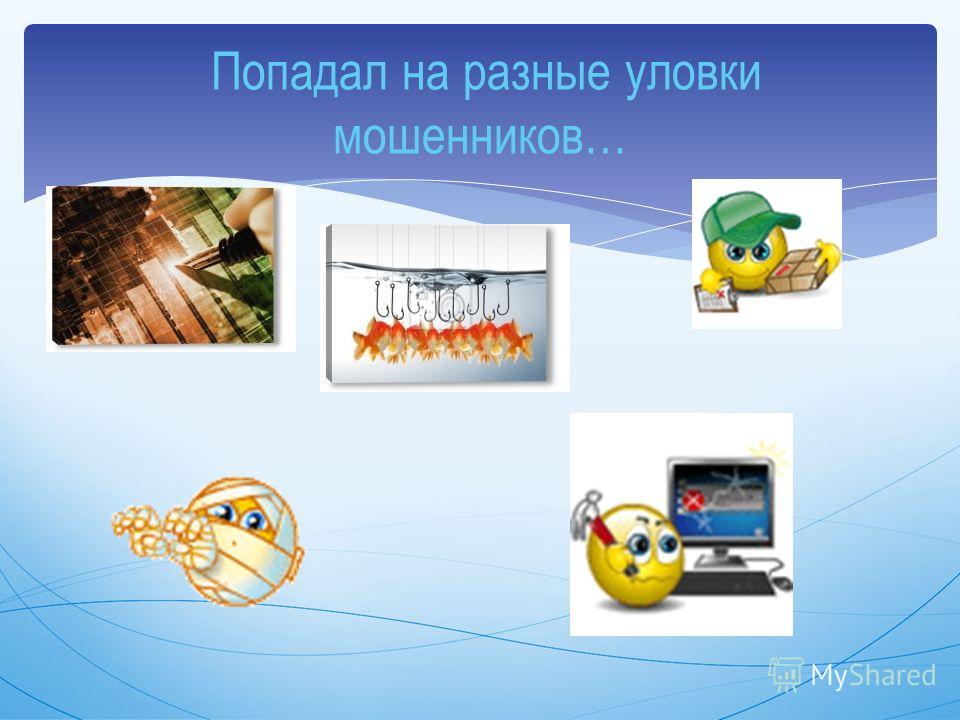 Попадал на разные уловки мошенников…

MyShared